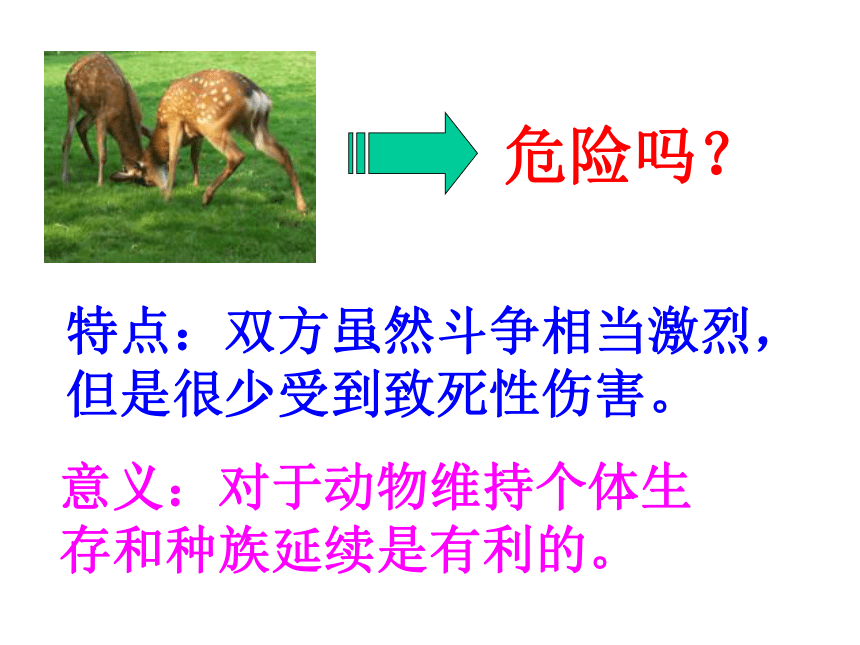 危险吗？

特点：双方虽然斗争相当激烈，但是很少受到致死性伤害。

意义：对于动物维持个体生存和种族延续是有利的。